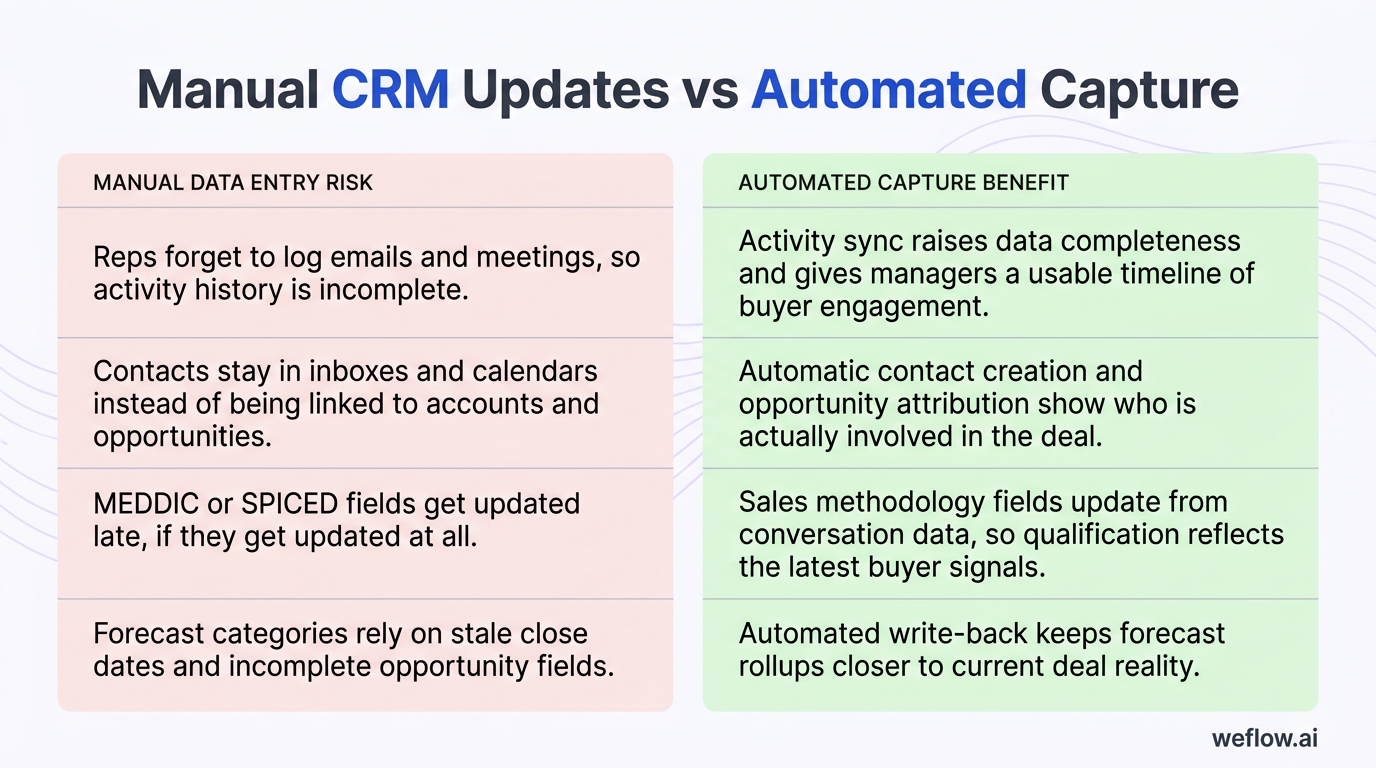 Manual CRM Updates vs Automated Capture

| MANUAL DATA ENTRY RISK | AUTOMATED CAPTURE BENEFIT |
|---|---|
| Reps forget to log emails and meetings, so activity history is incomplete. | Activity sync raises data completeness and gives managers a usable timeline of buyer engagement. |
| Contacts stay in inboxes and calendars instead of being linked to accounts and opportunities. | Automatic contact creation and opportunity attribution show who is actually involved in the deal. |
| MEDDIC or SPICED fields get updated late, if they get updated at all. | Sales methodology fields update from conversation data, so qualification reflects the latest buyer signals. |
| Forecast categories rely on stale close dates and incomplete opportunity fields. | Automated write-back keeps forecast rollups closer to current deal reality. |

weflow.ai